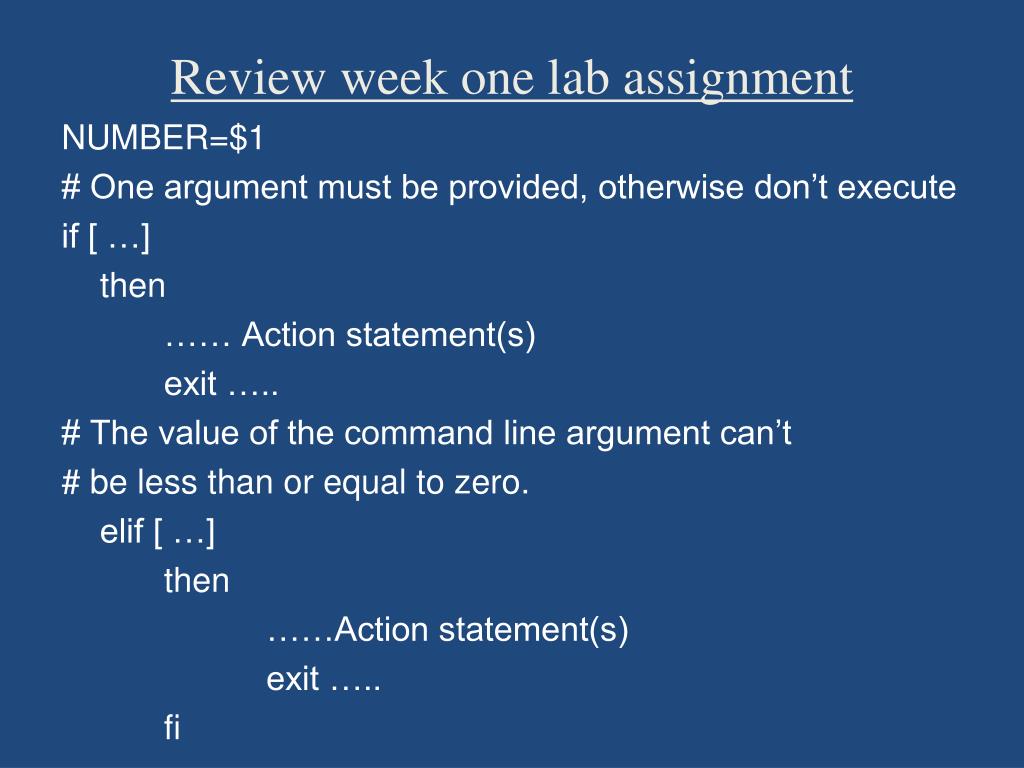 Review week one lab assignment

NUMBER=$1
# One argument must be provided, otherwise don’t execute
if [ …]
then
…… Action statement(s)
exit …..
# The value of the command line argument can’t
# be less than or equal to zero.
elif [ …]
then
……Action statement(s)
exit …..
fi